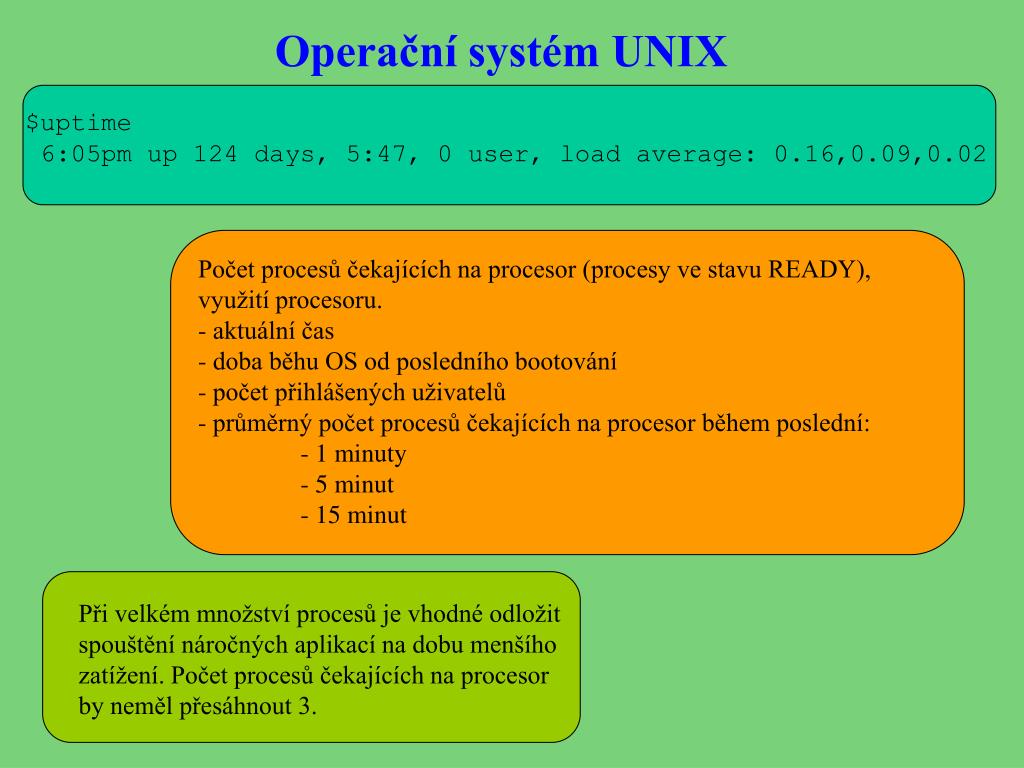 Operační systém UNIX

$uptime
6:05pm up 124 days, 5:47, 0 user, load average: 0.16,0.09,0.02

Počet procesů čekajících na procesor (procesy ve stavu READY), využití procesoru.
- aktuální čas
- doba běhu OS od posledního bootování
- počet přihlášených uživatelů
- průměrný počet procesů čekajících na procesor během poslední:
- 1 minuty
- 5 minut
- 15 minut

Při velkém množství procesů je vhodné odložit spouštění náročných aplikací na dobu menšího zatížení. Počet procesů čekajících na procesor by neměl přesáhnout 3.